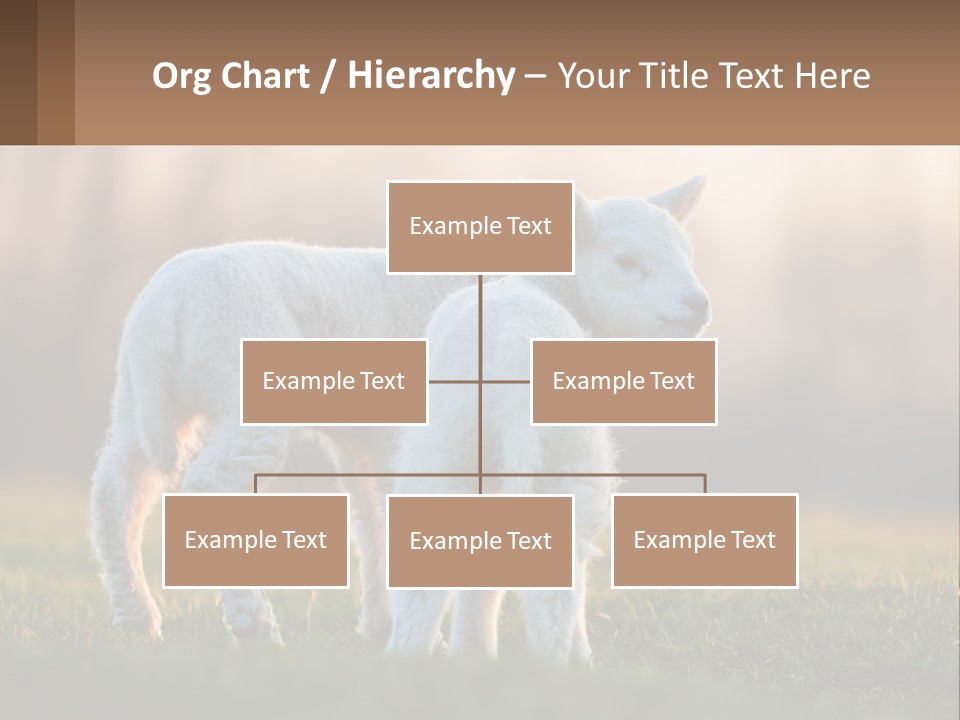 Org Chart / Hierarchy – Your Title Text Here

Example Text

Example Text

Example Text

Example Text

Example Text

Example Text